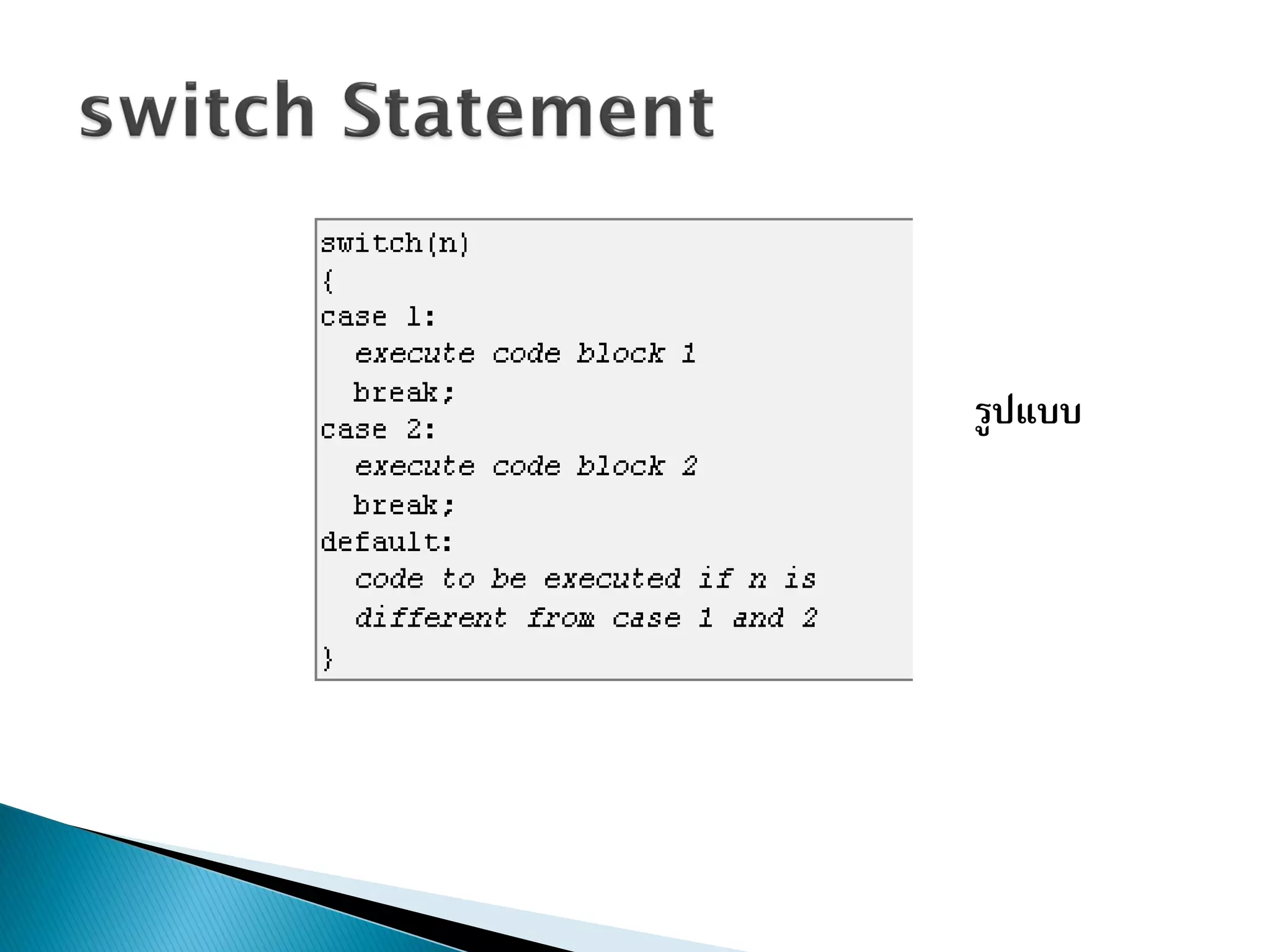 switch Statement

switch(n)
{
case 1:
execute code block 1
break;
case 2:
execute code block 2
break;
default:
code to be executed if n is
different from case 1 and 2
}

รูปแบบ